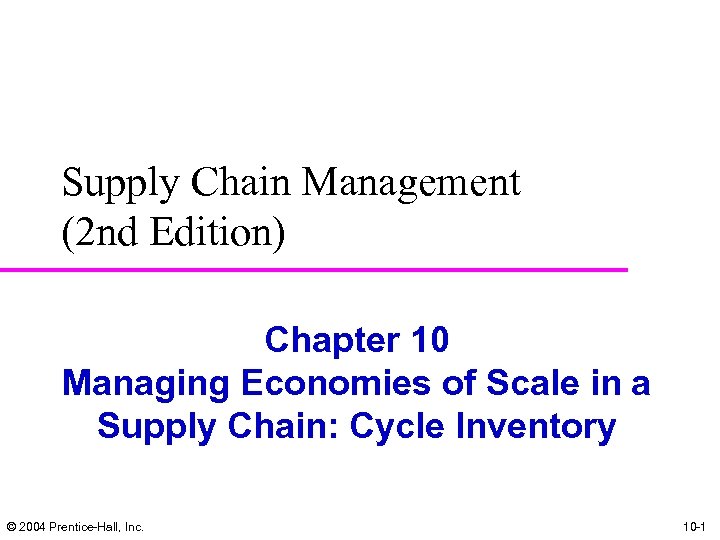 Supply Chain Management (2nd Edition)

Chapter 10
Managing Economies of Scale in a Supply Chain: Cycle Inventory

© 2004 Prentice-Hall, Inc.

10-1